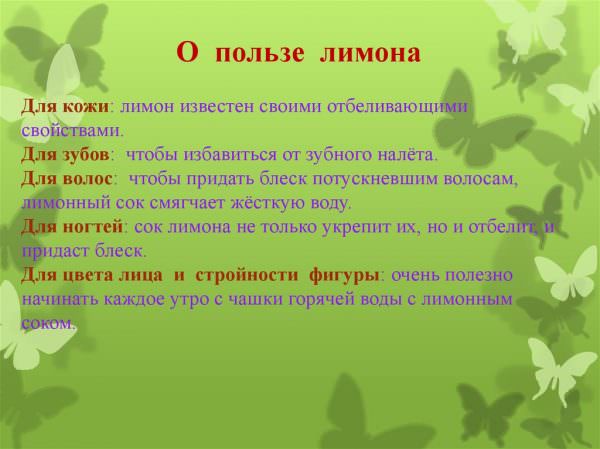 О пользе лимона

Для кожи: лимон известен своими отбеливающими свойствами.
Для зубов: чтобы избавиться от зубного налёта.
Для волос: чтобы придать блеск потускневшим волосам, лимонный сок смягчает жёсткую воду.
Для ногтей: сок лимона не только укрепит их, но и отбелит, и придаст блеск.
Для цвета лица и стройности фигуры: очень полезно начинать каждое утро с чашки горячей воды с лимонным соком.